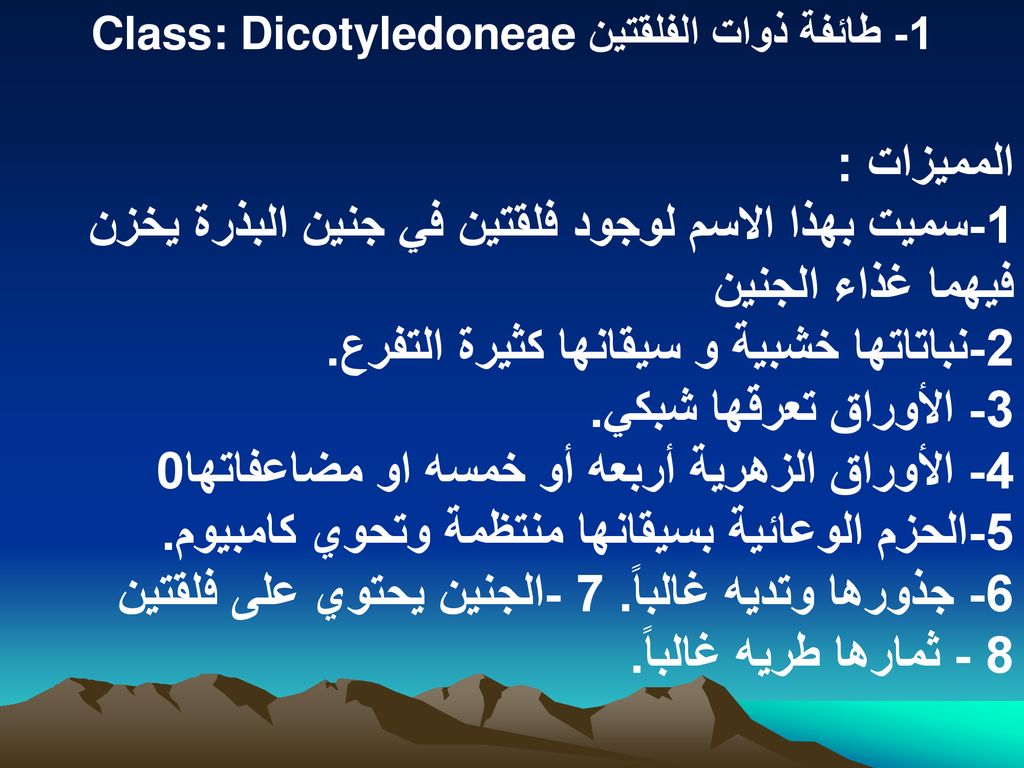 1- طائفة ذوات الفلقتين Class: Dicotyledoneae

المميزات :
1-سميت بهذا الاسم لوجود فلقتين في جنين البذرة يخزن فيهما غذاء الجنين
2-نباتاتها خشبية و سيقانها كثيرة التفرع.
3- الأوراق تعرقها شبكي.
4- الأوراق الزهرية أربعه أو خمسه او مضاعفاتها0
5-الحزم الوعائية بسيقانها منتظمة وتحوي كامبيوم.
6- جذورها وتديه غالباً. 7 -الجنين يحتوي على فلقتين
8 - ثمارها طريه غالباً.